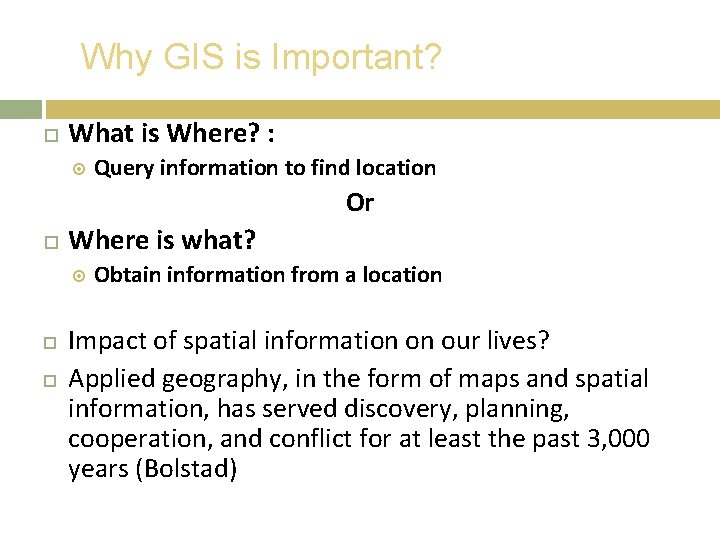 Why GIS is Important?

What is Where? :

Query information to find location

Or

Where is what?

Obtain information from a location

Impact of spatial information on our lives?

Applied geography, in the form of maps and spatial information, has served discovery, planning, cooperation, and conflict for at least the past 3,000 years (Bolstad)